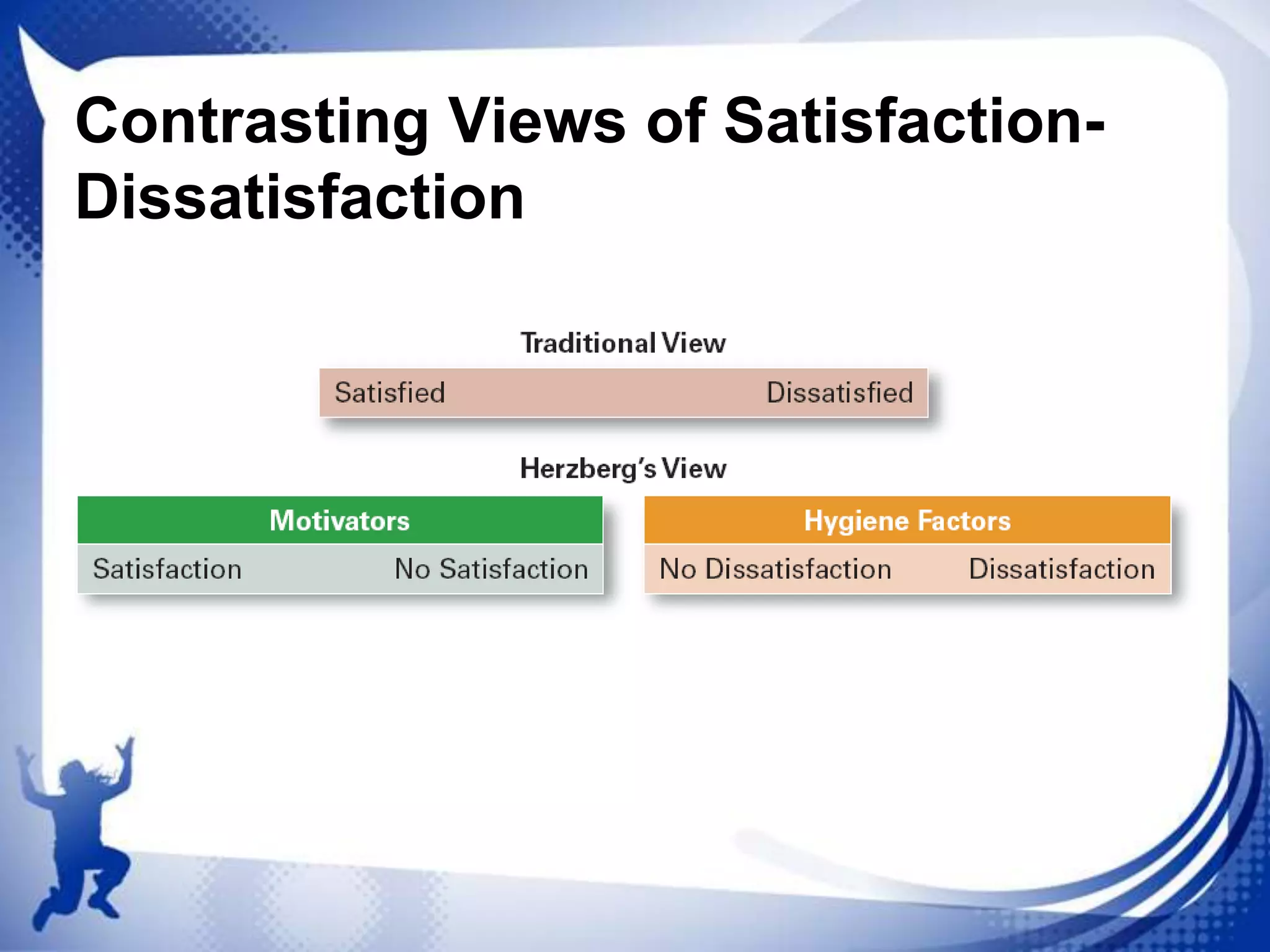 Contrasting Views of Satisfaction-Dissatisfaction

Traditional View

Satisfied Dissatisfied

Herzberg's View

Motivators

Satisfaction No Satisfaction

Hygiene Factors

No Dissatisfaction Dissatisfaction